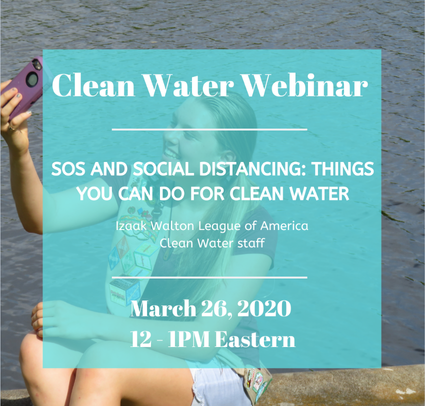 Clean Water Webinar

SOS AND SOCIAL DISTANCING: THINGS YOU CAN DO FOR CLEAN WATER

Izaak Walton League of America
Clean Water staff

March 26, 2020
12 - 1PM Eastern